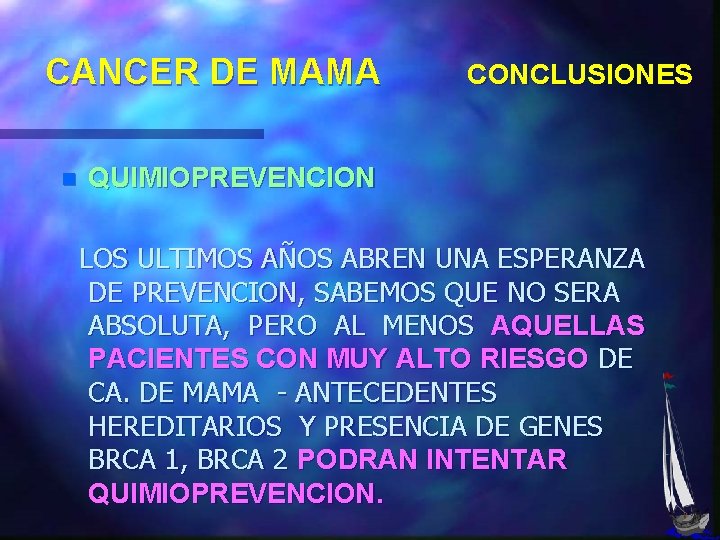 CANCER DE MAMA CONCLUSIONES

QUIMIOPREVENCION

LOS ULTIMOS AÑOS ABREN UNA ESPERANZA DE PREVENCION, SABEMOS QUE NO SERA ABSOLUTA, PERO AL MENOS AQUELLAS PACIENTES CON MUY ALTO RIESGO DE CA. DE MAMA - ANTECEDENTES HEREDITARIOS Y PRESENCIA DE GENES BRCA 1, BRCA 2 PODRAN INTENTAR QUIMIOPREVENCION.